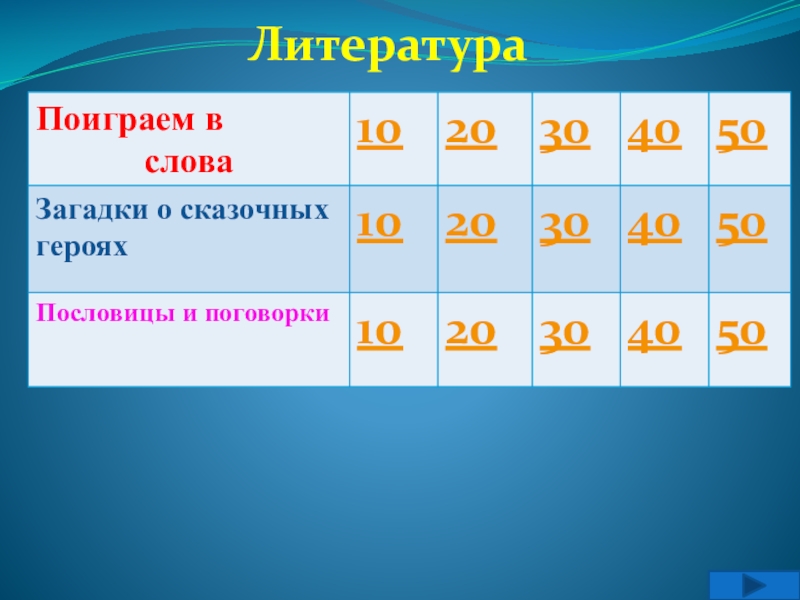 Литература

| Поиграем в слова | 10 | 20 | 30 | 40 | 50 |
|---|---|---|---|---|---|
| Загадки о сказочных героях | 10 | 20 | 30 | 40 | 50 |
| Пословицы и поговорки | 10 | 20 | 30 | 40 | 50 |